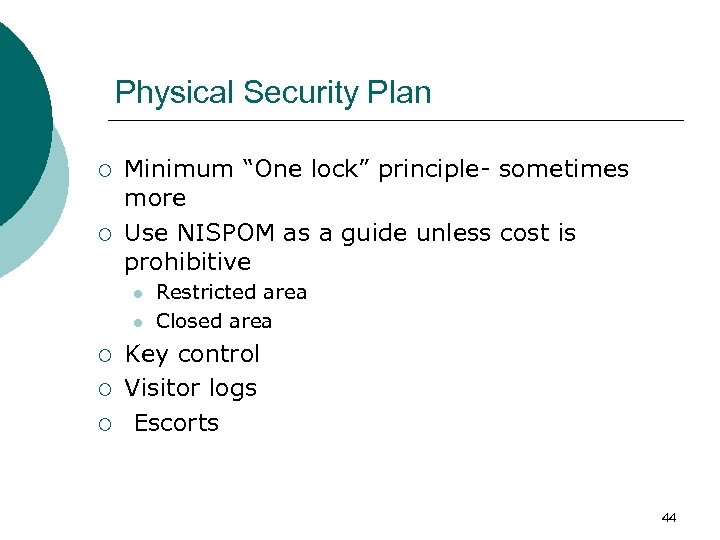 Physical Security Plan

- Minimum “One lock” principle- sometimes more
- Use NISPOM as a guide unless cost is prohibitive
  - Restricted area
  - Closed area
- Key control
- Visitor logs
- Escorts

44